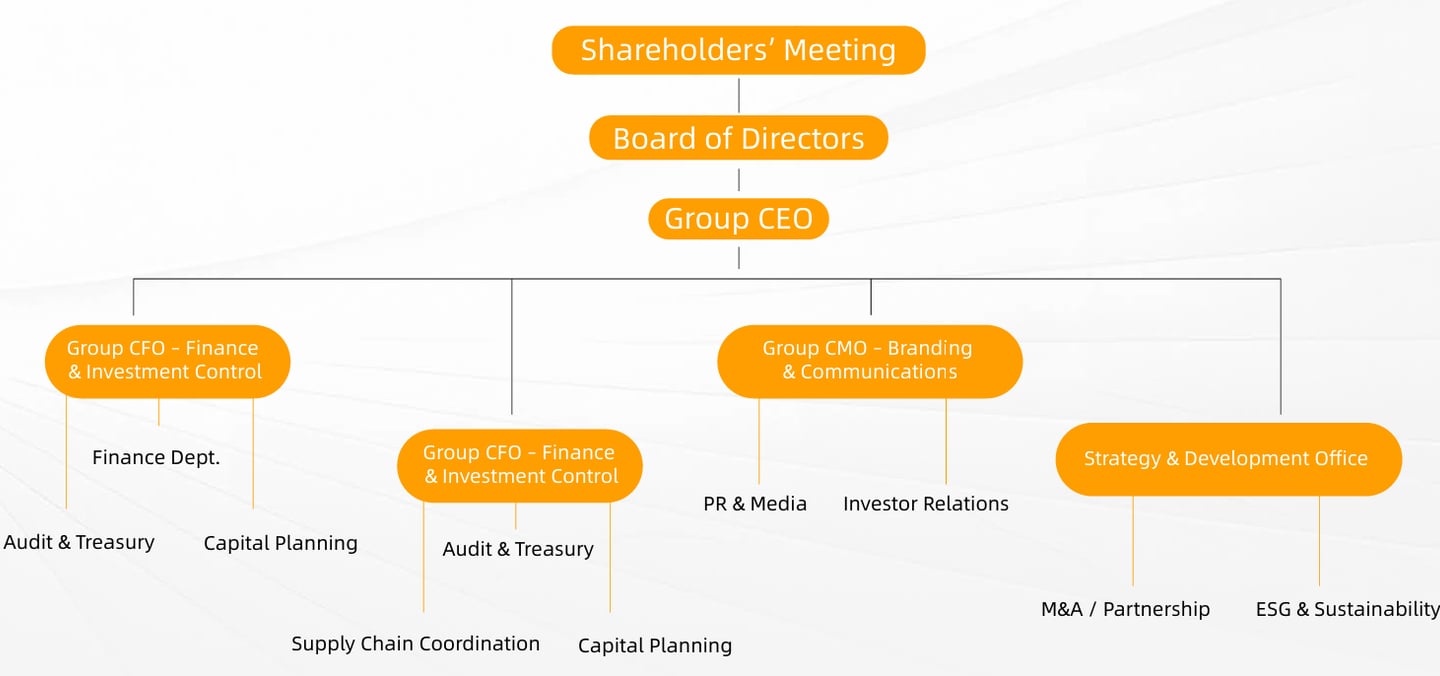 Shareholders' Meeting

Board of Directors

Group CEO

Group CFO - Finance & Investment Control

Finance Dept.

Audit & Treasury

Capital Planning

Group CFO - Finance & Investment Control

Audit & Treasury

Supply Chain Coordination

Capital Planning

Group CMO - Branding & Communications

PR & Media

Investor Relations

Strategy & Development Office

M&A / Partnership

ESG & Sustainability